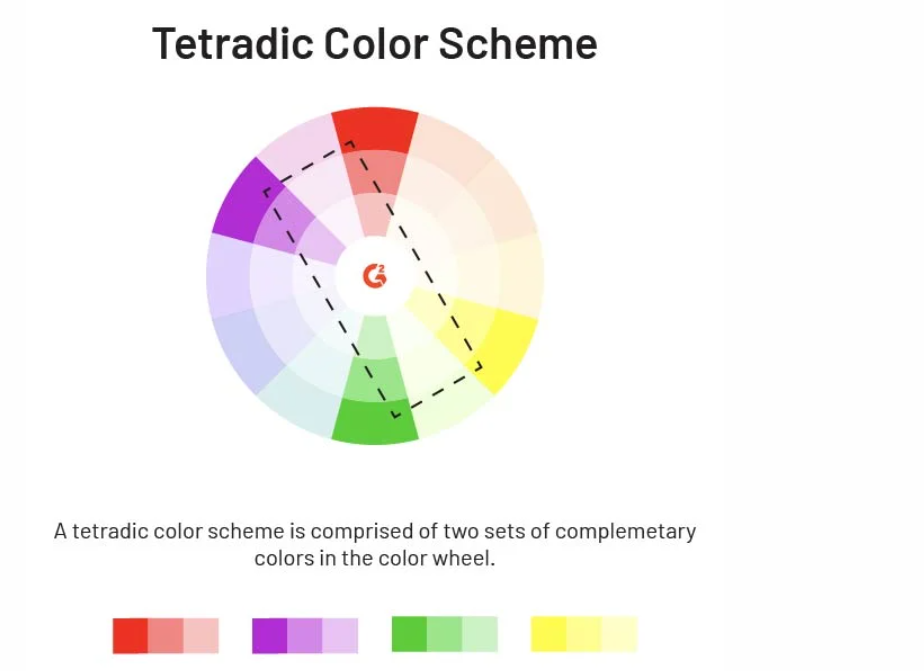 Tetradic Color Scheme

G²

A tetradic color scheme is comprised of two sets of complemetary colors in the color wheel.